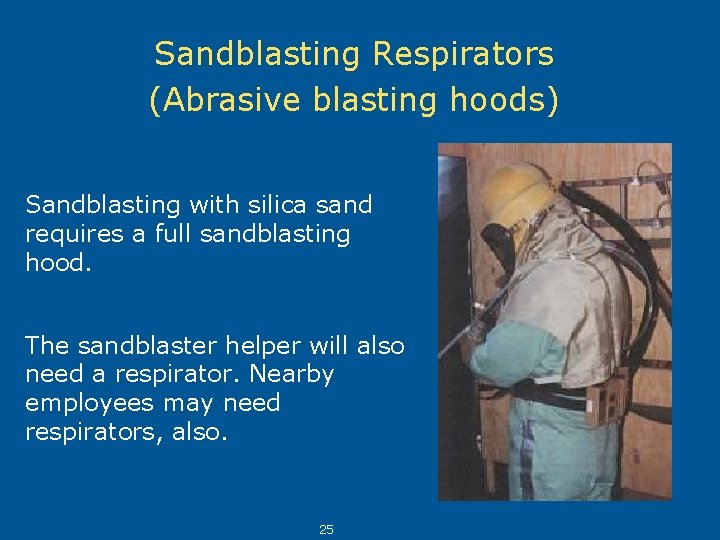 Sandblasting Respirators
(Abrasive blasting hoods)

Sandblasting with silica sand requires a full sandblasting hood.

The sandblaster helper will also need a respirator. Nearby employees may need respirators, also.

25